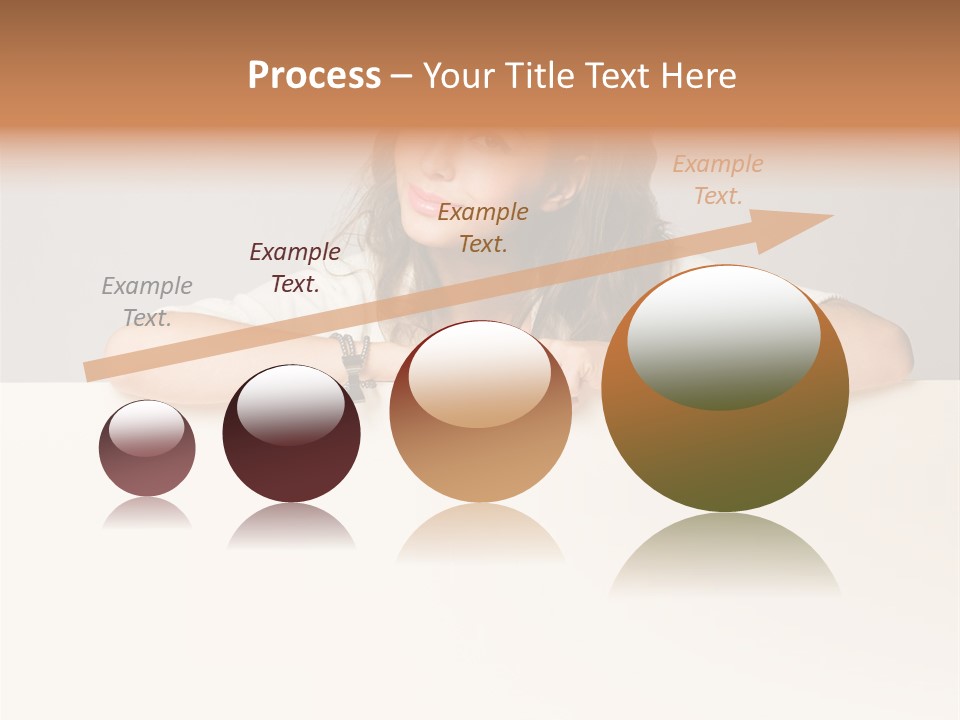 Process – Your Title Text Here

Example Text.

Example Text.

Example Text.

Example Text.